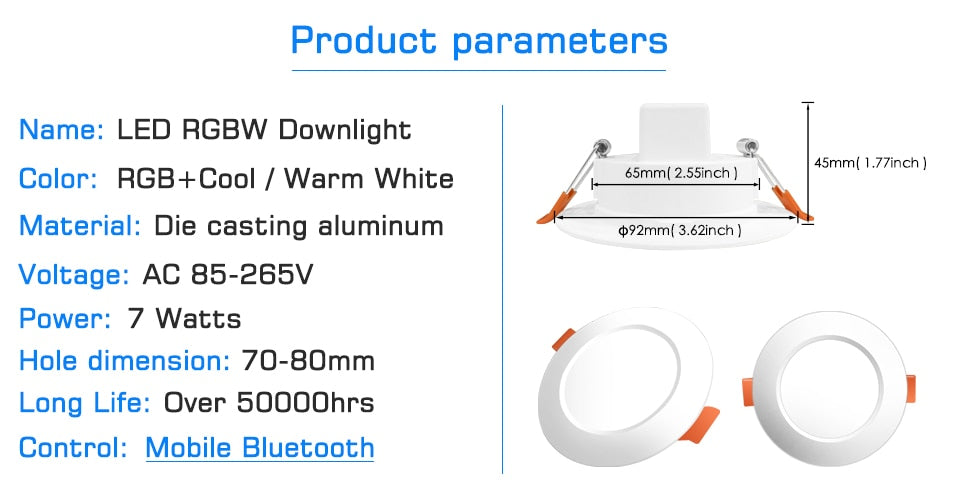 Product parameters

Name: LED RGBW Downlight
Color: RGB+Cool / Warm White
Material: Die casting aluminum
Voltage: AC 85-265V
Power: 7 Watts
Hole dimension: 70-80mm
Long Life: Over 50000hrs
Control: Mobile Bluetooth

65mm( 2.55inch )
45mm( 1.77inch )
φ92mm( 3.62inch )